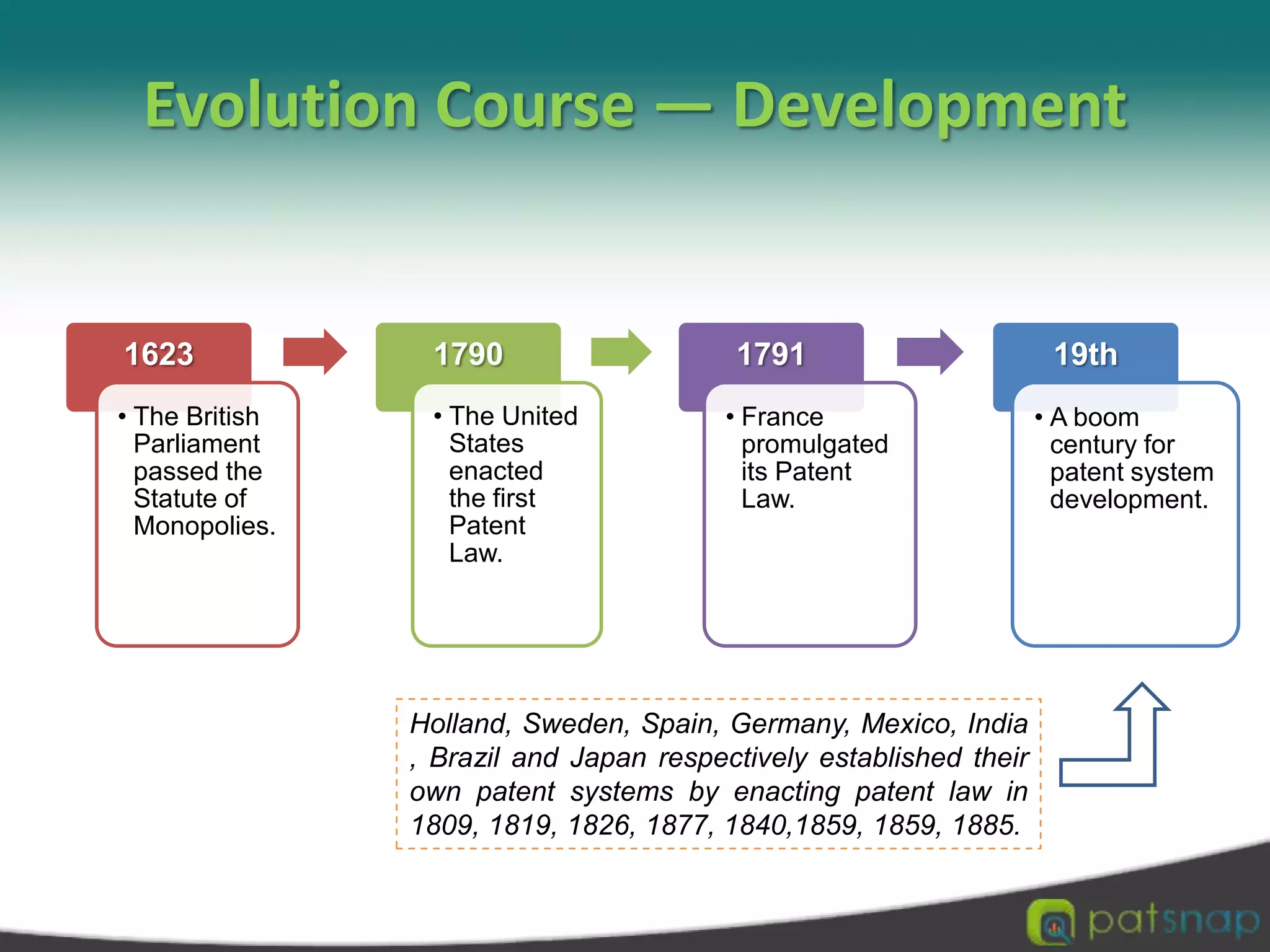 Evolution Course — Development

1623

• The British Parliament passed the Statute of Monopolies.

1790

• The United States enacted the first Patent Law.

1791

• France promulgated its Patent Law.

19th

• A boom century for patent system development.

Holland, Sweden, Spain, Germany, Mexico, India , Brazil and Japan respectively established their own patent systems by enacting patent law in 1809, 1819, 1826, 1877, 1840,1859, 1859, 1885.

patsnap